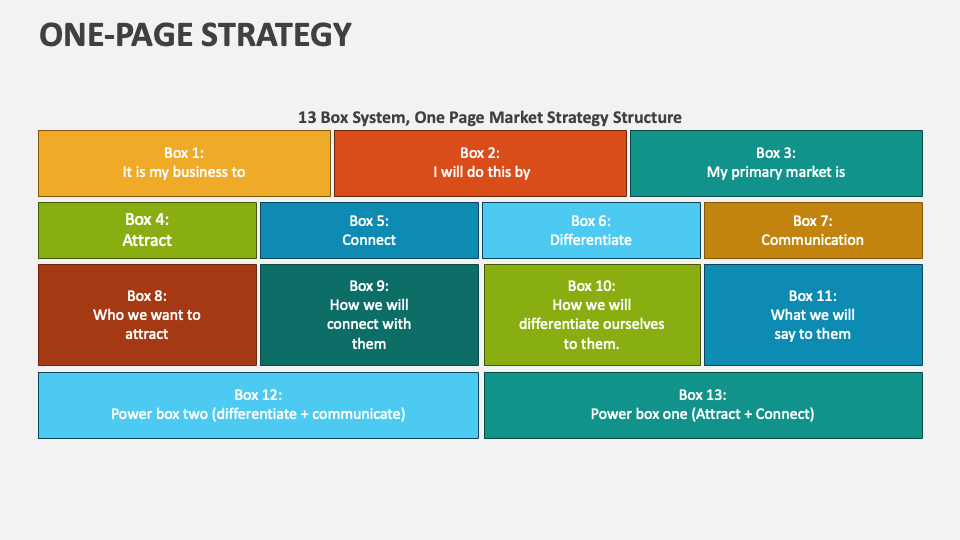 ONE-PAGE STRATEGY

13 Box System, One Page Market Strategy Structure

Box 1:
It is my business to

Box 2:
I will do this by

Box 3:
My primary market is

Box 4:
Attract

Box 5:
Connect

Box 6:
Differentiate

Box 7:
Communication

Box 8:
Who we want to attract

Box 9:
How we will connect with them

Box 10:
How we will differentiate ourselves to them.

Box 11:
What we will say to them

Box 12:
Power box two (differentiate + communicate)

Box 13:
Power box one (Attract + Connect)